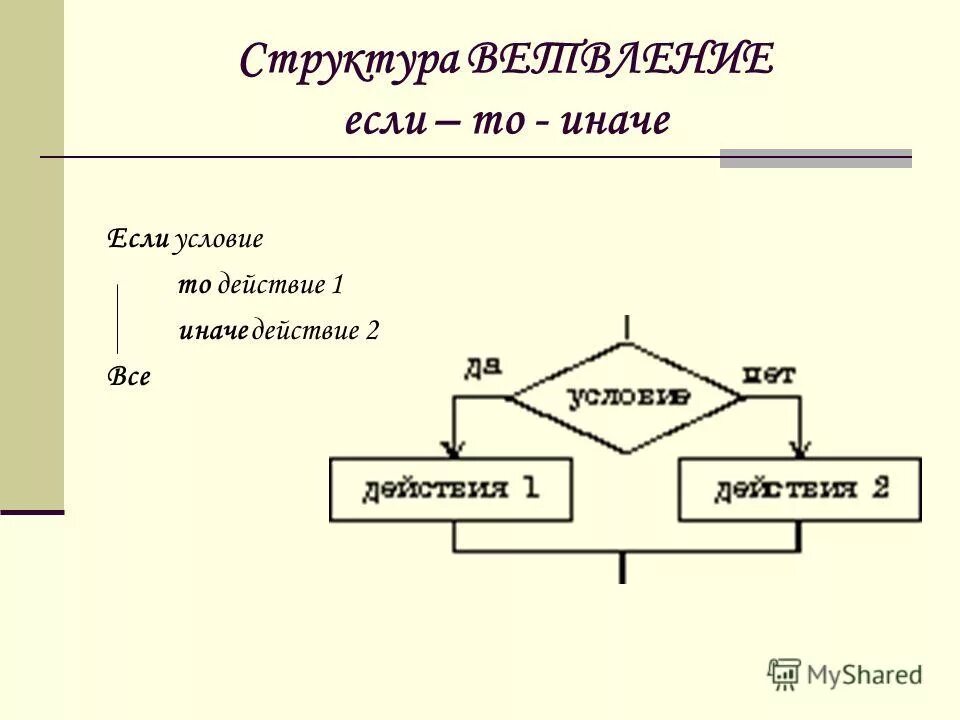 Структура ВЕТВЛЕНИЕ
если – то - иначе

Если условие
то действие 1
иначе действие 2
Все

да
условие
нет
действия 1
действия 2

MyShared